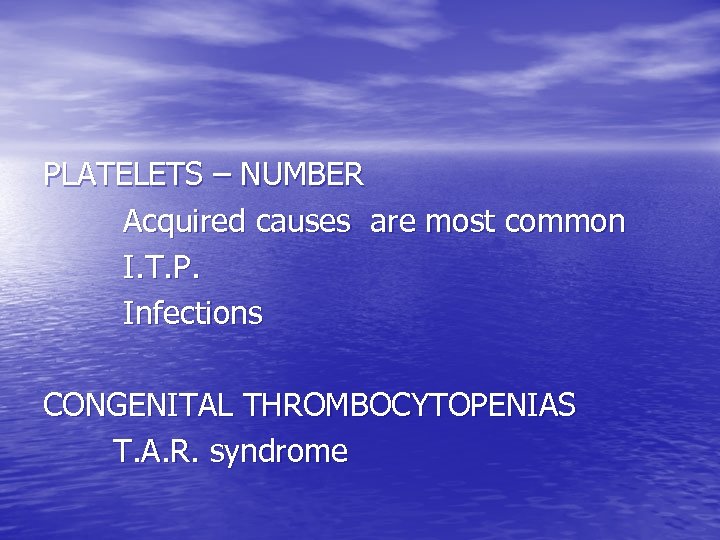 PLATELETS – NUMBER

Acquired causes are most common

I.T.P.

Infections

CONGENITAL THROMBOCYTOPENIAS

T.A.R. syndrome